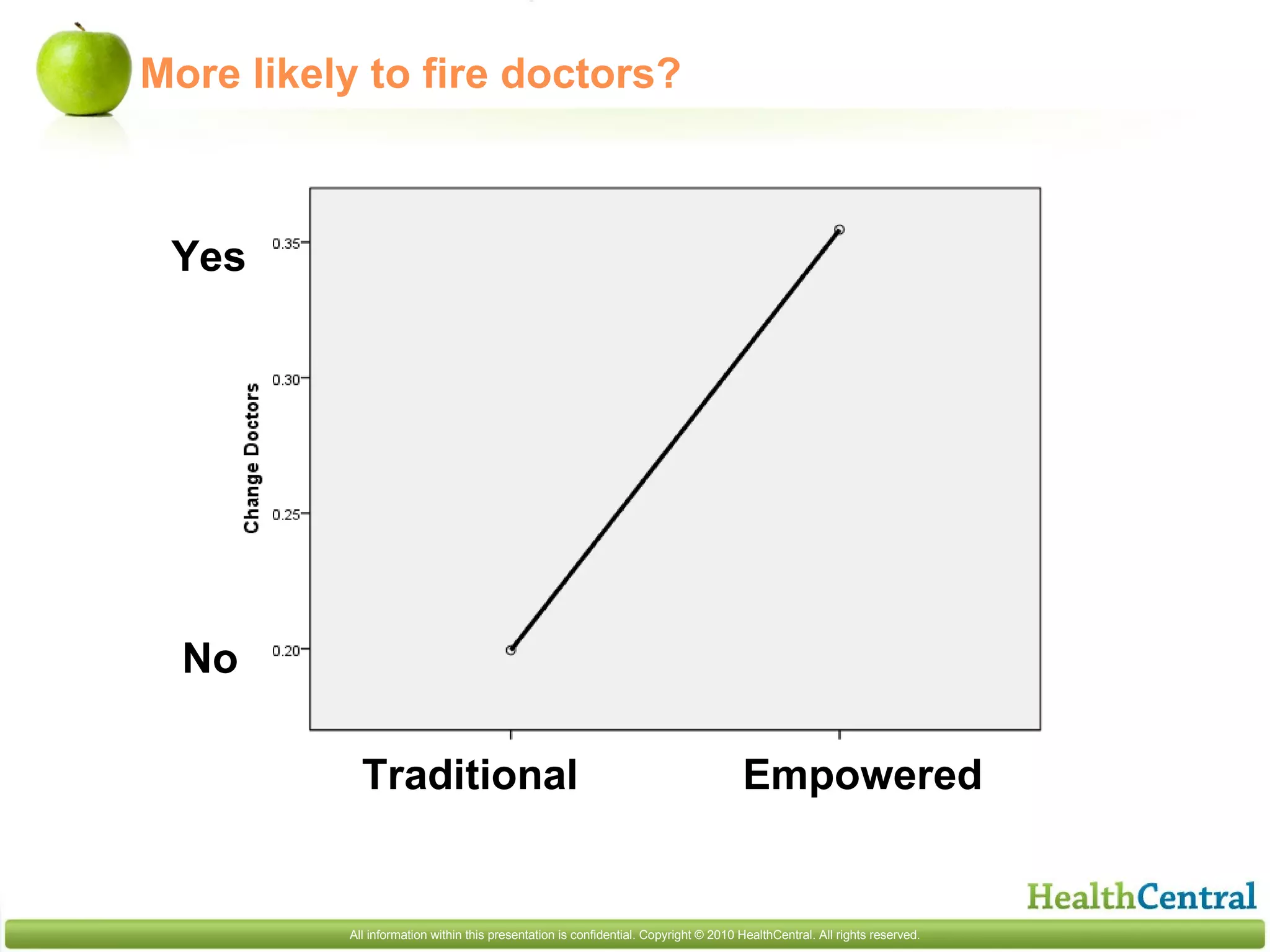 More likely to fire doctors?

Yes

No

Change Doctors

0.35

0.30

0.25

0.20

Traditional

Empowered

HealthCentral

All information within this presentation is confidential. Copyright © 2010 HealthCentral. All rights reserved.